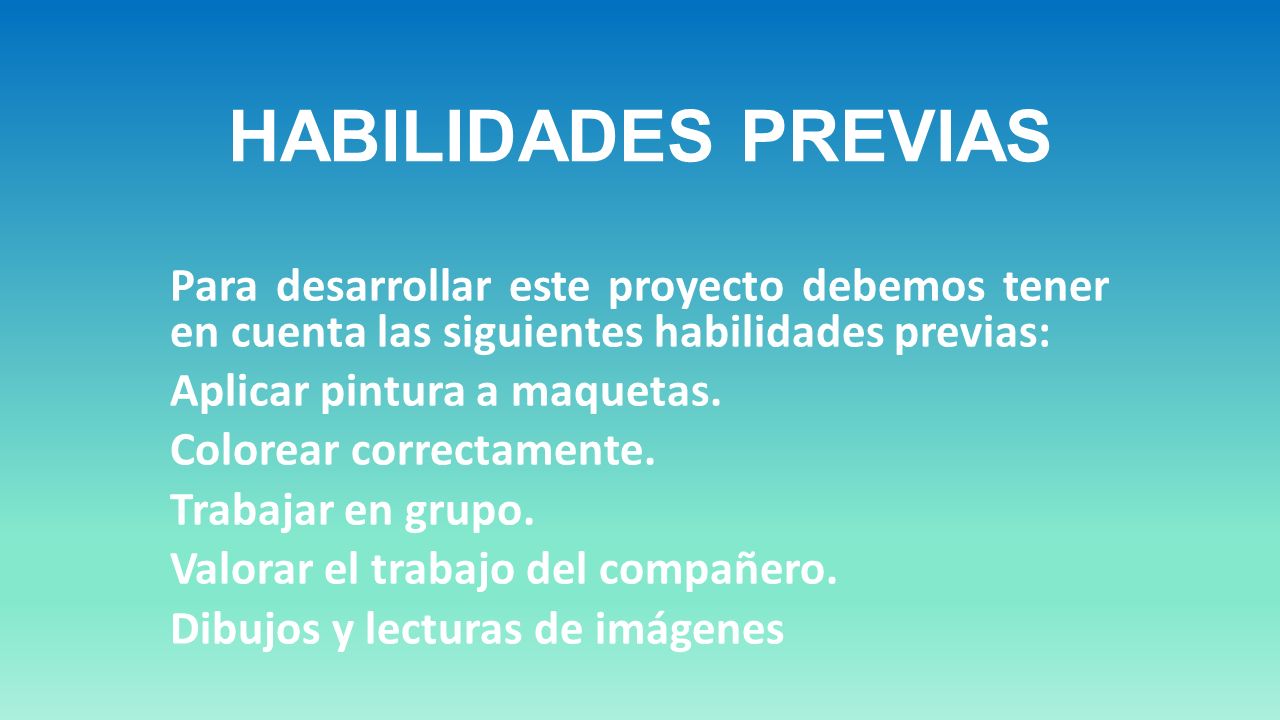 HABILIDADES PREVIAS

Para desarrollar este proyecto debemos tener en cuenta las siguientes habilidades previas:

Aplicar pintura a maquetas.

Colorear correctamente.

Trabajar en grupo.

Valorar el trabajo del compañero.

Dibujos y lecturas de imágenes